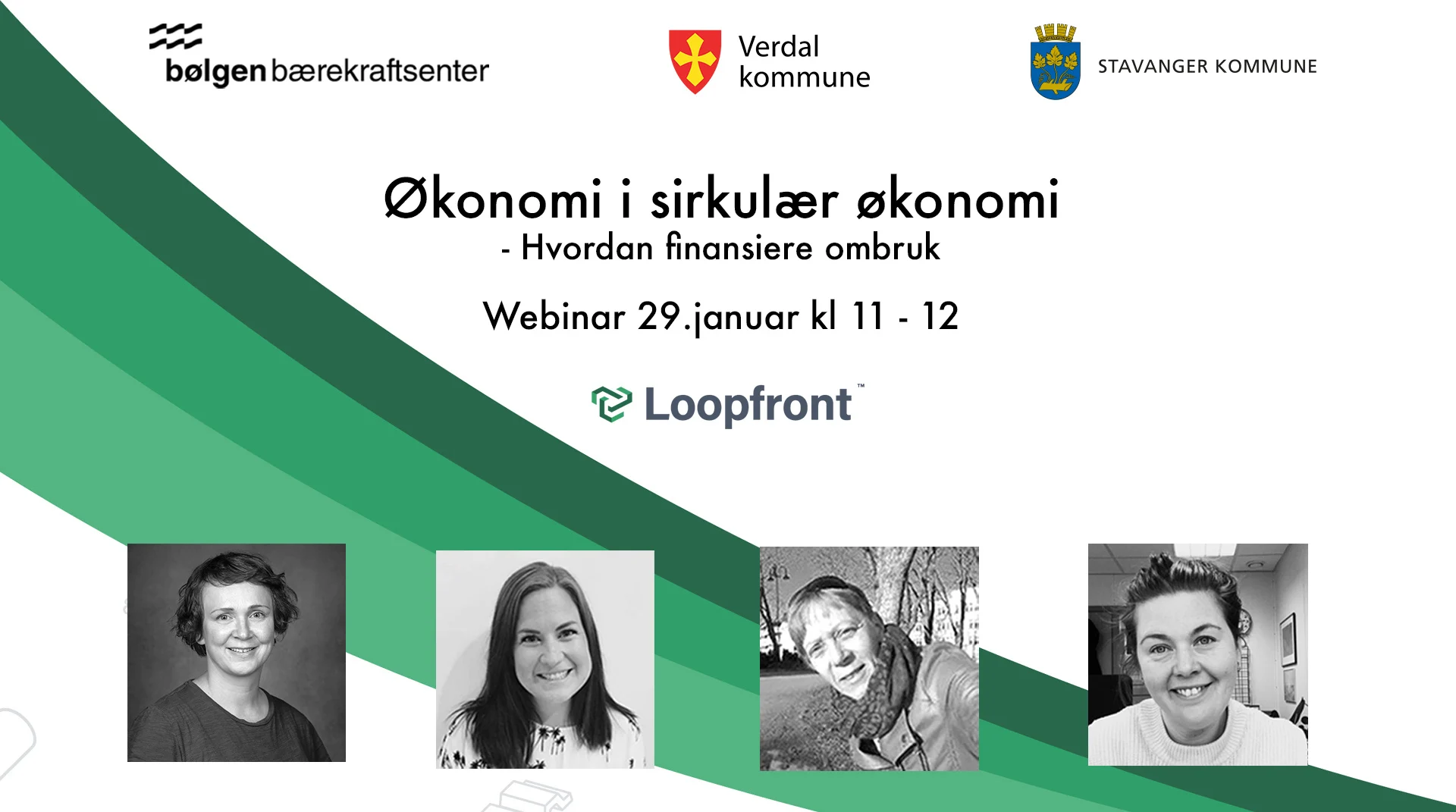 bølgen bærekraftsenter

Verdal kommune

STAVANGER KOMMUNE

Økonomi i sirkulær økonomi
- Hvordan finansiere ombruk

Webinar 29.januar kl 11 - 12

Loopfront™